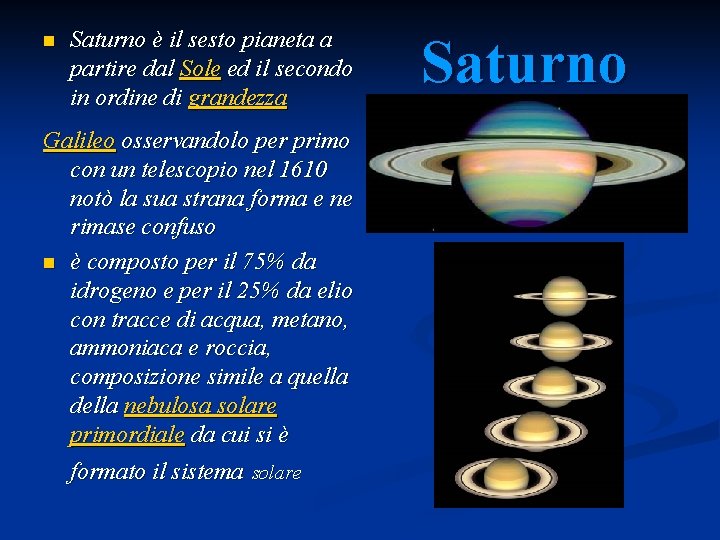 Saturno

Saturno è il sesto pianeta a partire dal Sole ed il secondo in ordine di grandezza

Galileo osservandolo per primo con un telescopio nel 1610 notò la sua strana forma e ne rimase confuso

è composto per il 75% da idrogeno e per il 25% da elio con tracce di acqua, metano, ammoniaca e roccia, composizione simile a quella della nebulosa solare primordiale da cui si è formato il sistema solare